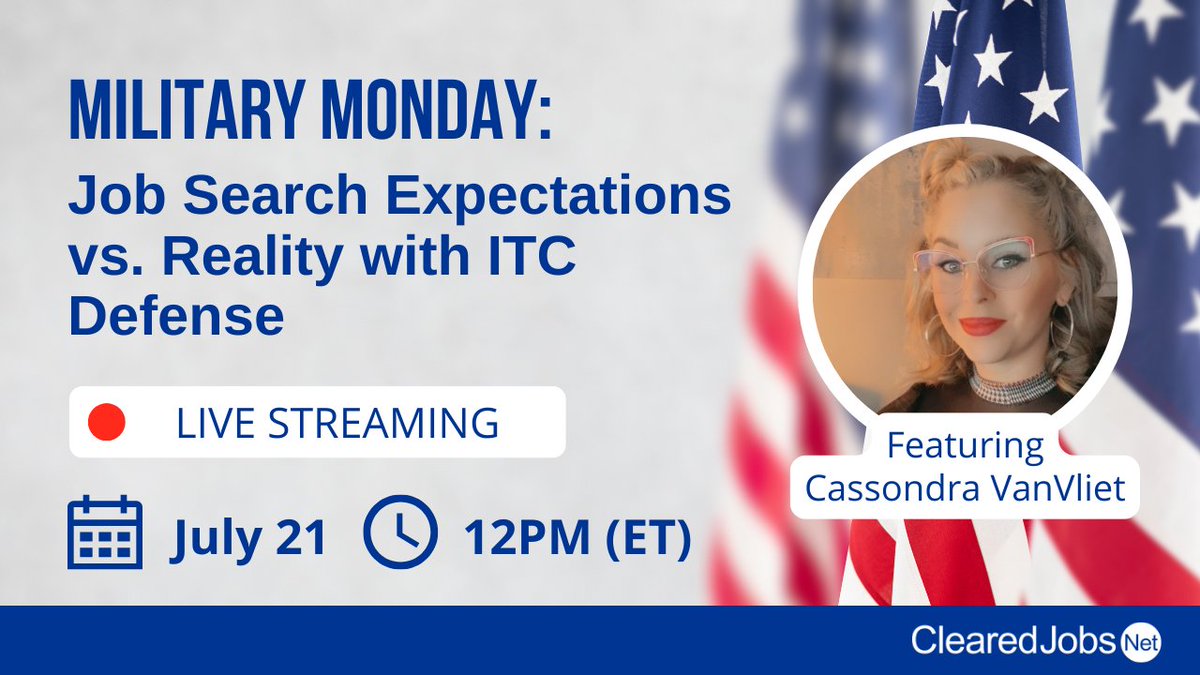 MILITARY MONDAY:
Job Search Expectations vs. Reality with ITC Defense

LIVE STREAMING

July 21 12PM (ET)

Featuring
Cassondra VanVliet

ClearedJobs Net